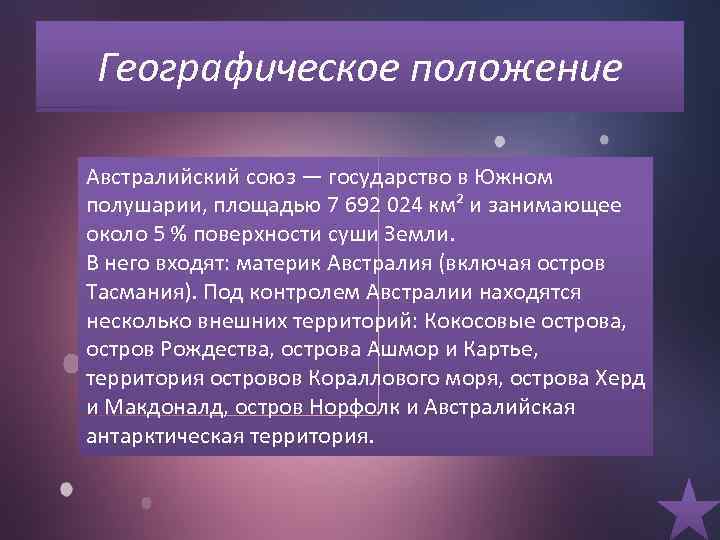 Географическое положение

Австралийский союз — государство в Южном полушарии, площадью 7 692 024 км² и занимающее около 5 % поверхности суши Земли.
В него входят: материк Австралия (включая остров Тасмания). Под контролем Австралии находятся несколько внешних территорий: Кокосовые острова, остров Рождества, острова Ашмор и Картье, территория островов Кораллового моря, острова Херд и Макдоналд, остров Норфолк и Австралийская антарктическая территория.